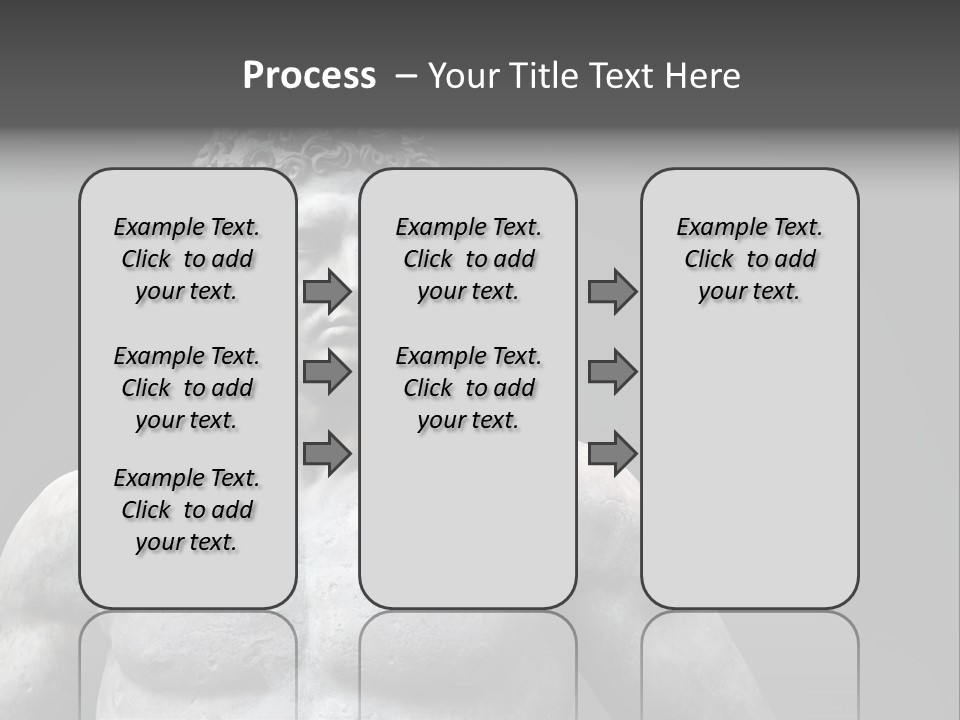 Process – Your Title Text Here

Example Text. Click to add your text.

Example Text. Click to add your text.

Example Text. Click to add your text.

Example Text. Click to add your text.

Example Text. Click to add your text.

Example Text. Click to add your text.